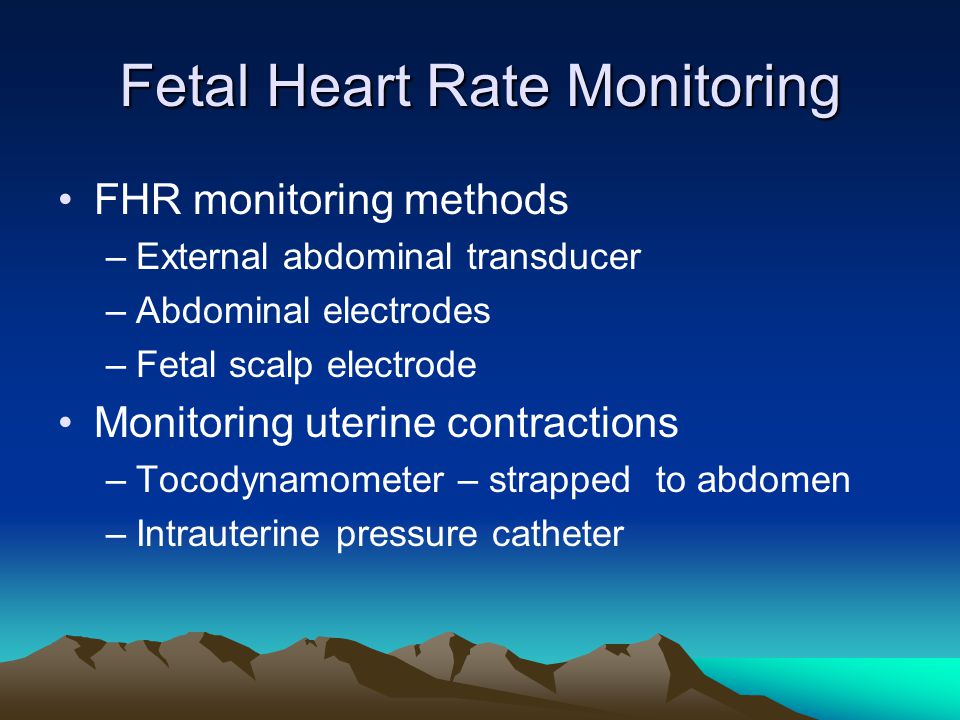 Fetal Heart Rate Monitoring

• FHR monitoring methods
– External abdominal transducer
– Abdominal electrodes
– Fetal scalp electrode

• Monitoring uterine contractions
– Tocodynamometer – strapped to abdomen
– Intrauterine pressure catheter